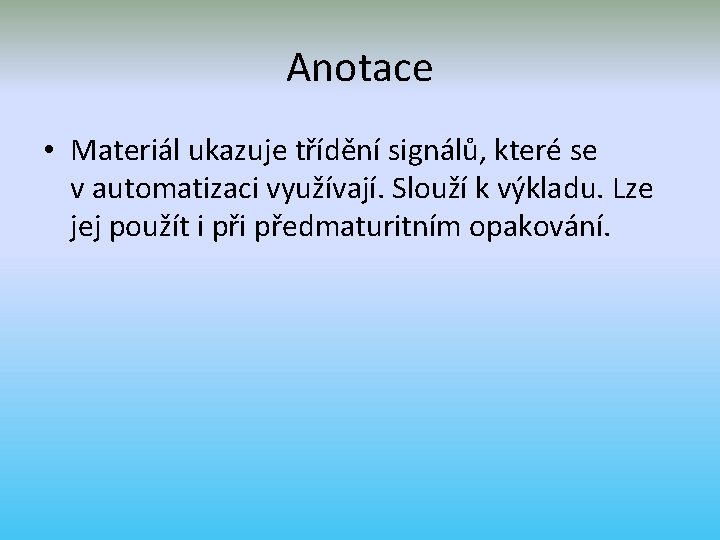 Anotace

• Materiál ukazuje třídění signálů, které se v automatizaci využívají. Slouží k výkladu. Lze jej použít i při předmaturitním opakování.